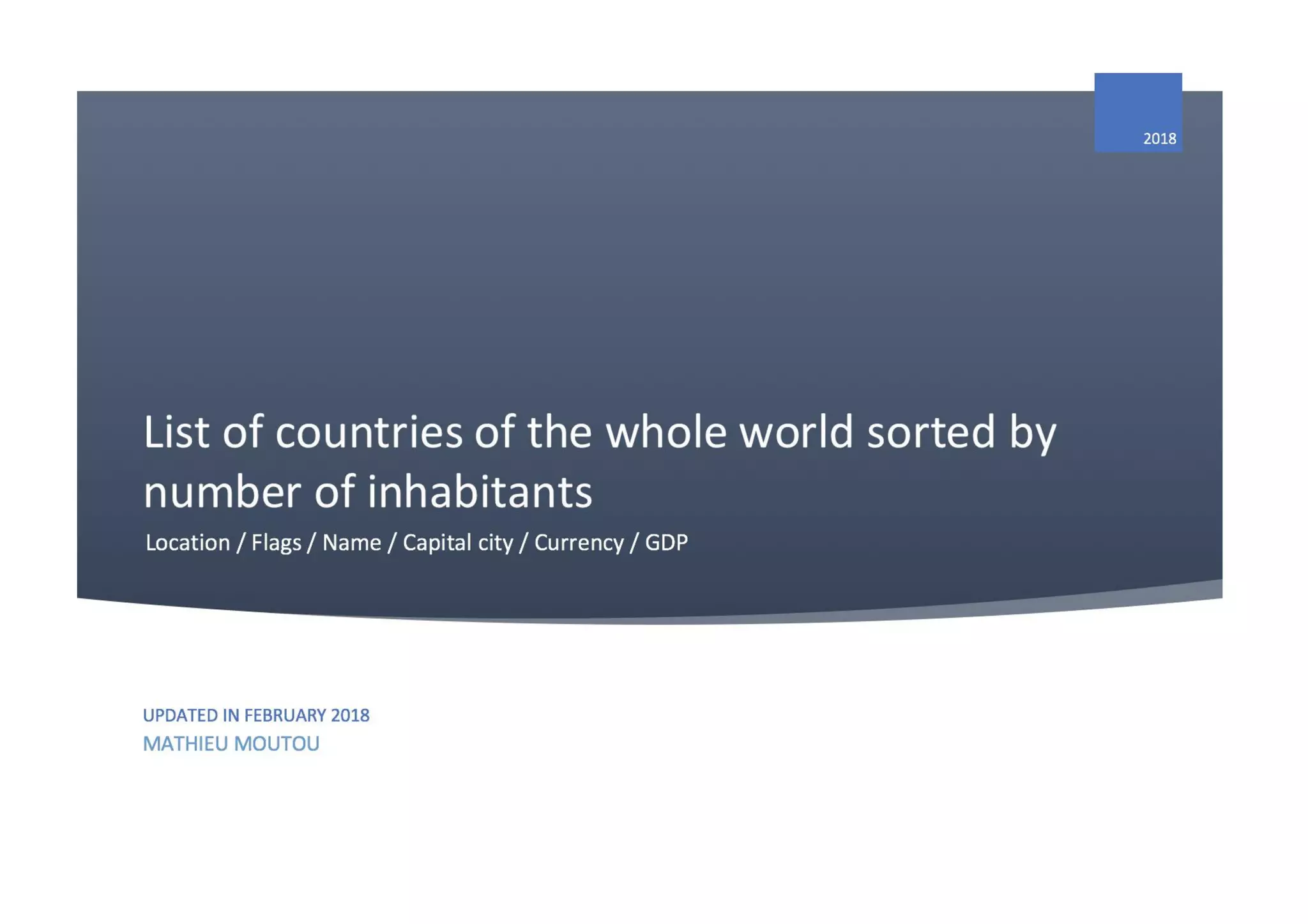 2018

List of countries of the whole world sorted by number of inhabitants

Location / Flags / Name / Capital city / Currency / GDP

UPDATED IN FEBRUARY 2018

MATHIEU MOUTOU